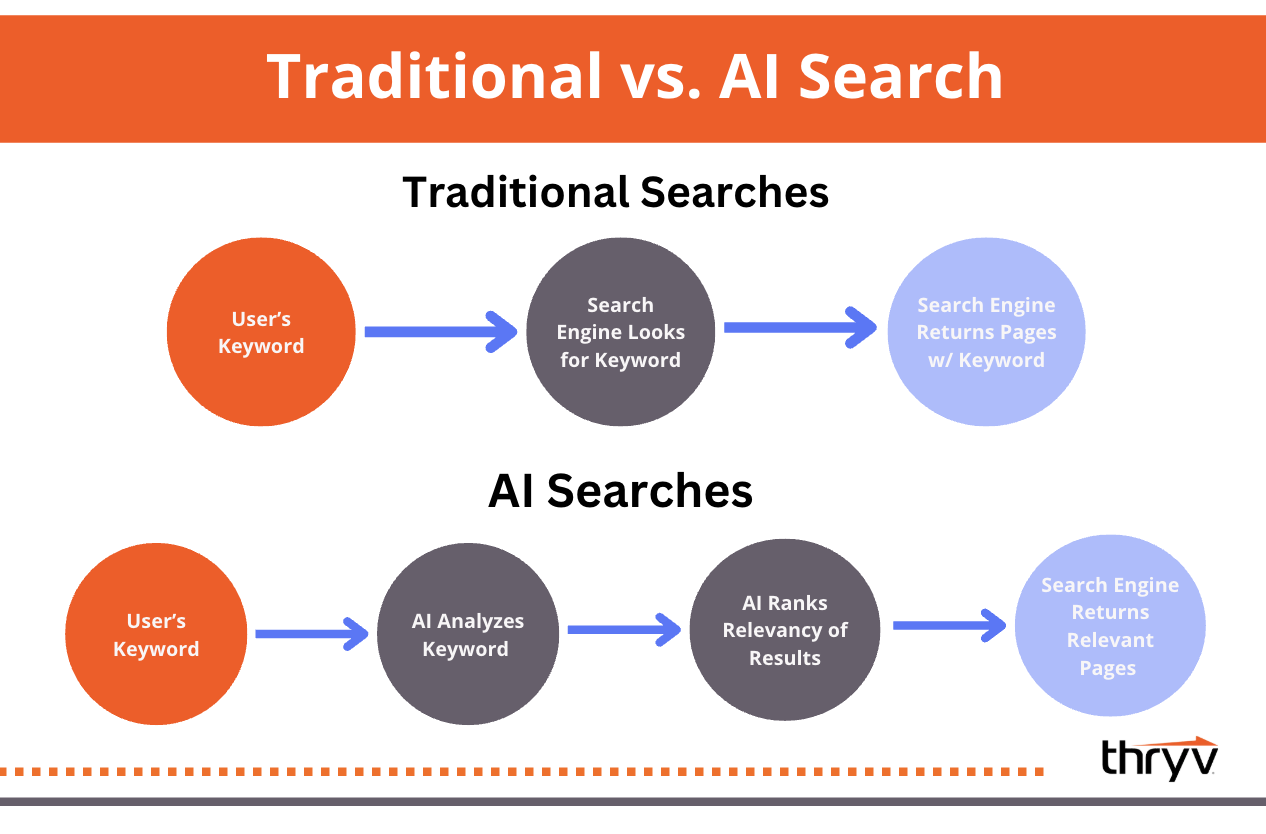 Traditional vs. AI Search

Traditional Searches

User's Keyword

Search Engine Looks for Keyword

Search Engine Returns Pages w/ Keyword

AI Searches

User's Keyword

AI Analyzes Keyword

AI Ranks Relevancy of Results

Search Engine Returns Relevant Pages

thryv